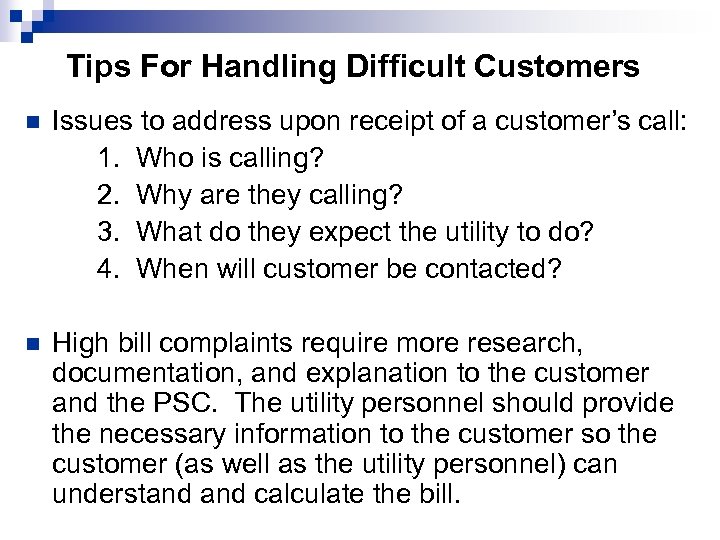 Tips For Handling Difficult Customers

Issues to address upon receipt of a customer's call:
1. Who is calling?
2. Why are they calling?
3. What do they expect the utility to do?
4. When will customer be contacted?

High bill complaints require more research, documentation, and explanation to the customer and the PSC. The utility personnel should provide the necessary information to the customer so the customer (as well as the utility personnel) can understand and calculate the bill.